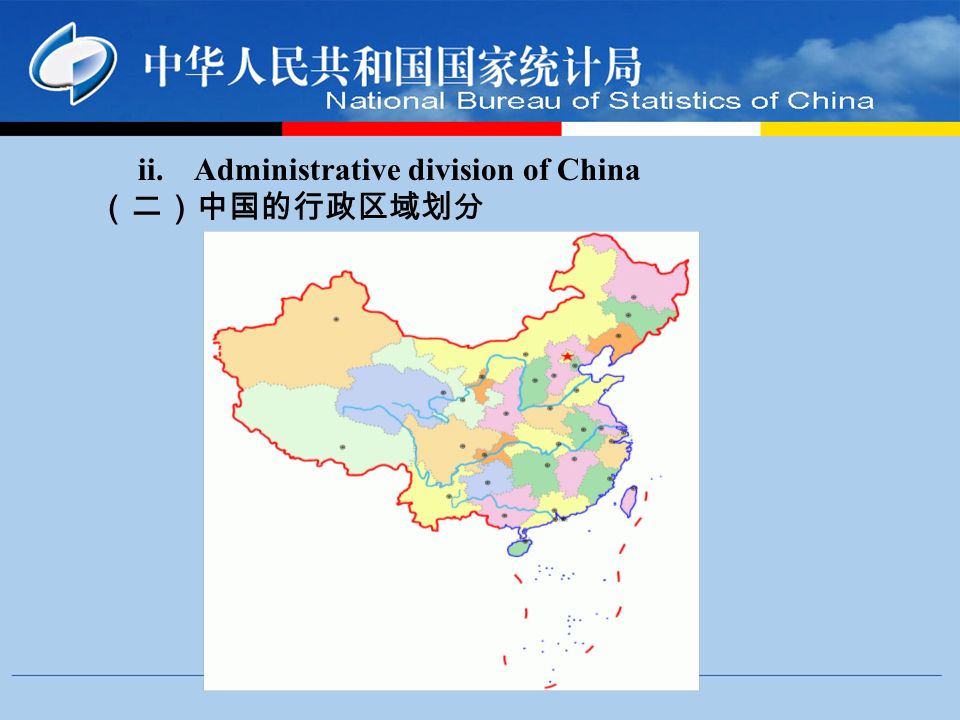 中华人民共和国国家统计局
National Bureau of Statistics of China

ii. Administrative division of China
（二）中国的行政区域划分